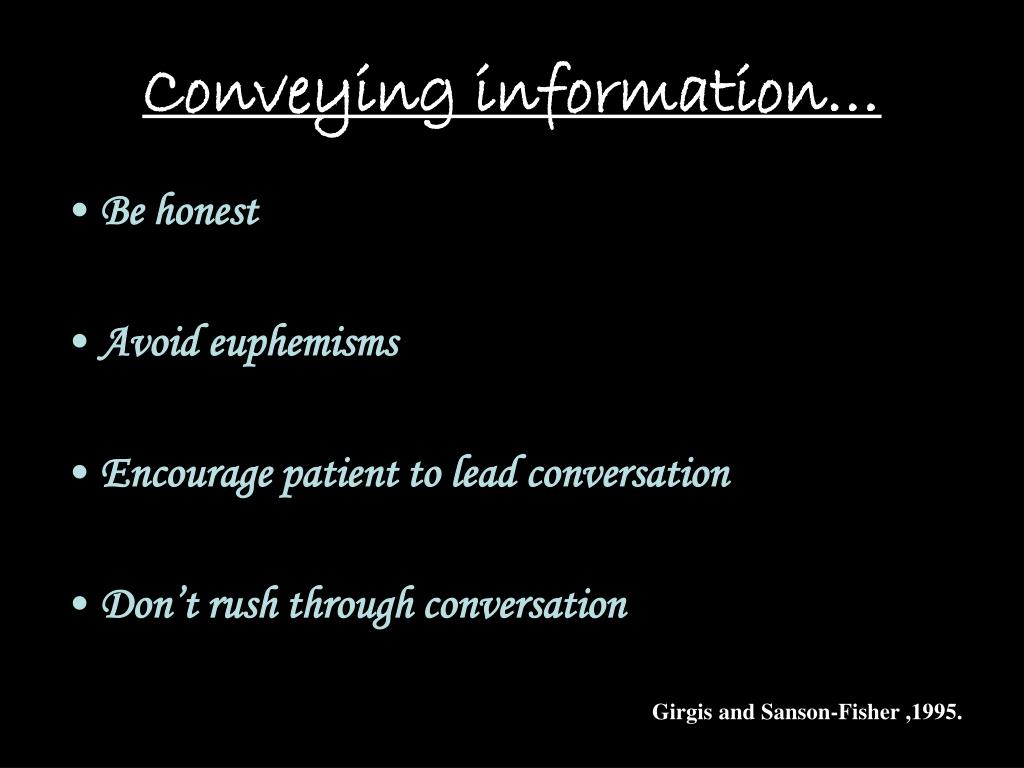 Conveying information…

• Be honest

• Avoid euphemisms

• Encourage patient to lead conversation

• Don’t rush through conversation

Girgis and Sanson-Fisher ,1995.